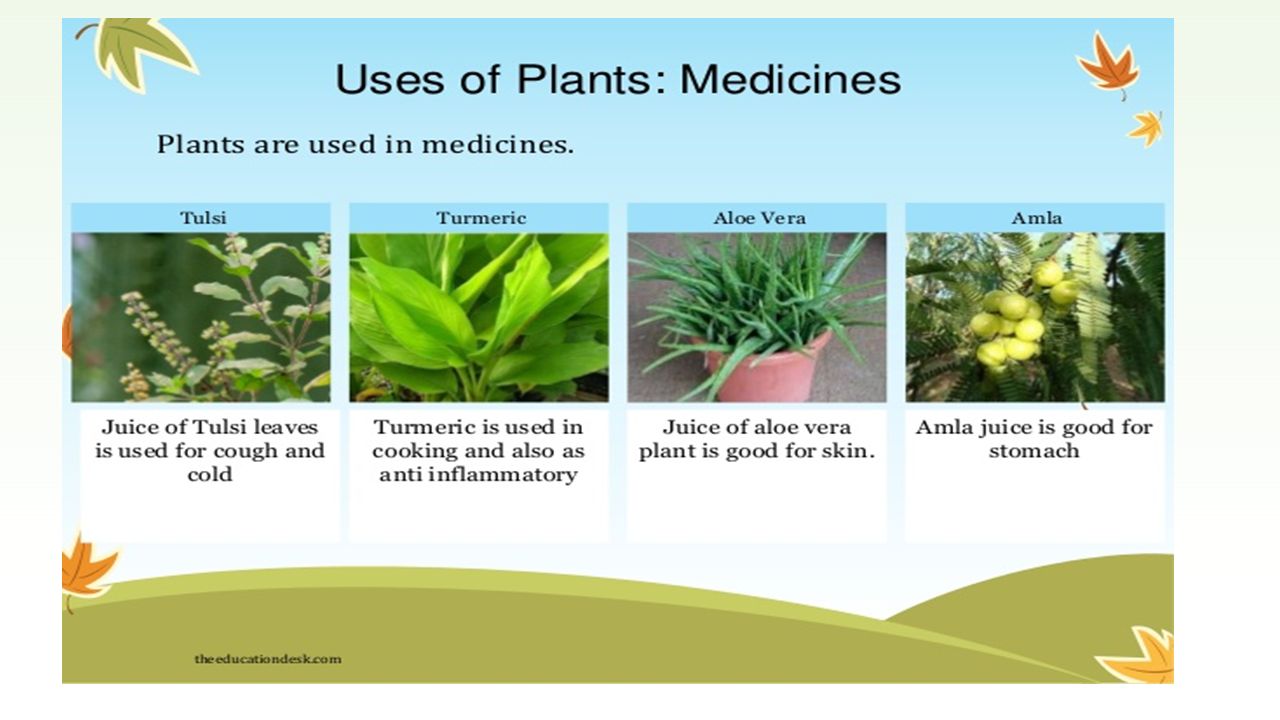 Uses of Plants: Medicines

Plants are used in medicines.

| Tulsi | Turmeric | Aloe Vera | Amla |
|---|---|---|---|
| Juice of Tulsi leaves is used for cough and cold | Turmeric is used in cooking and also as anti inflammatory | Juice of aloe vera plant is good for skin. | Amla juice is good for stomach |

theeducationdesk.com